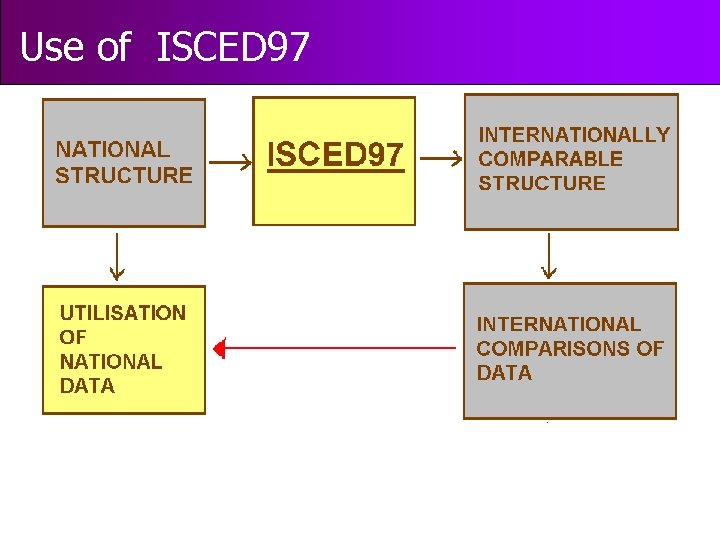 Use of ISCED97

NATIONAL STRUCTURE

ISCED97

INTERNATIONALLY COMPARABLE STRUCTURE

UTILISATION OF NATIONAL DATA

INTERNATIONAL COMPARISONS OF DATA